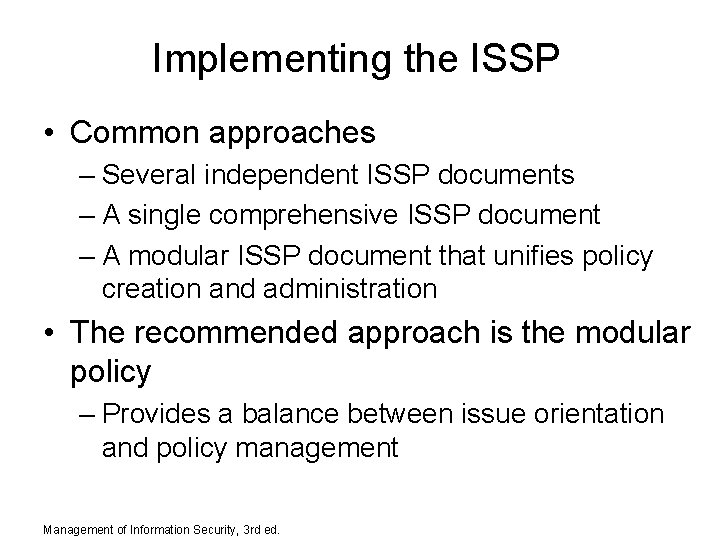 Implementing the ISSP

• Common approaches
– Several independent ISSP documents
– A single comprehensive ISSP document
– A modular ISSP document that unifies policy creation and administration

• The recommended approach is the modular policy
– Provides a balance between issue orientation and policy management

Management of Information Security, 3rd ed.